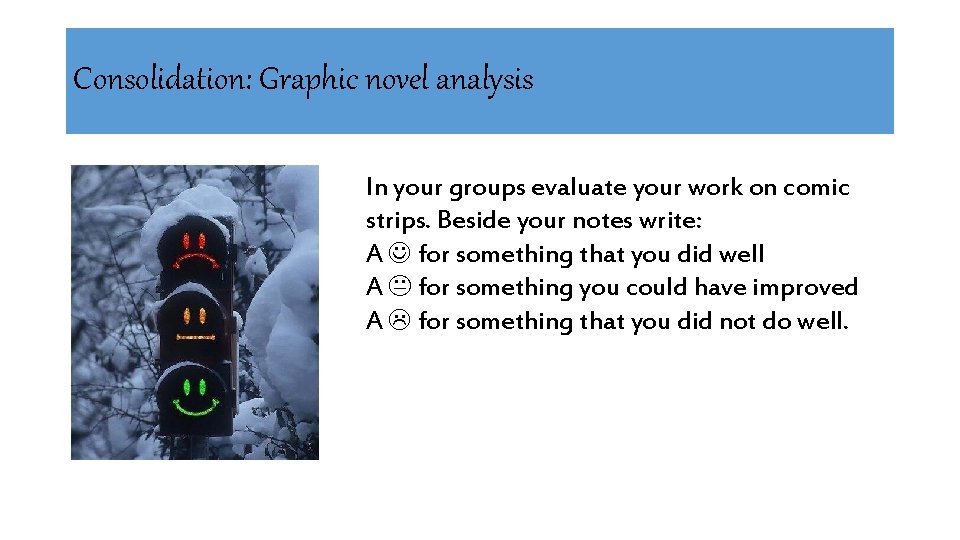 Consolidation: Graphic novel analysis

In your groups evaluate your work on comic strips. Beside your notes write:
A ☺ for something that you did well
A 😐 for something you could have improved
A ☹ for something that you did not do well.